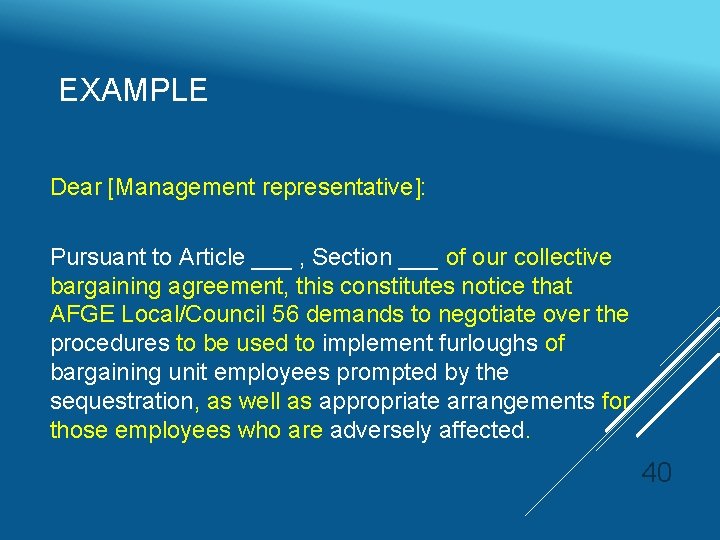 EXAMPLE

Dear [Management representative]:

Pursuant to Article ___ , Section ___ of our collective bargaining agreement, this constitutes notice that AFGE Local/Council 56 demands to negotiate over the procedures to be used to implement furloughs of bargaining unit employees prompted by the sequestration, as well as appropriate arrangements for those employees who are adversely affected.

40